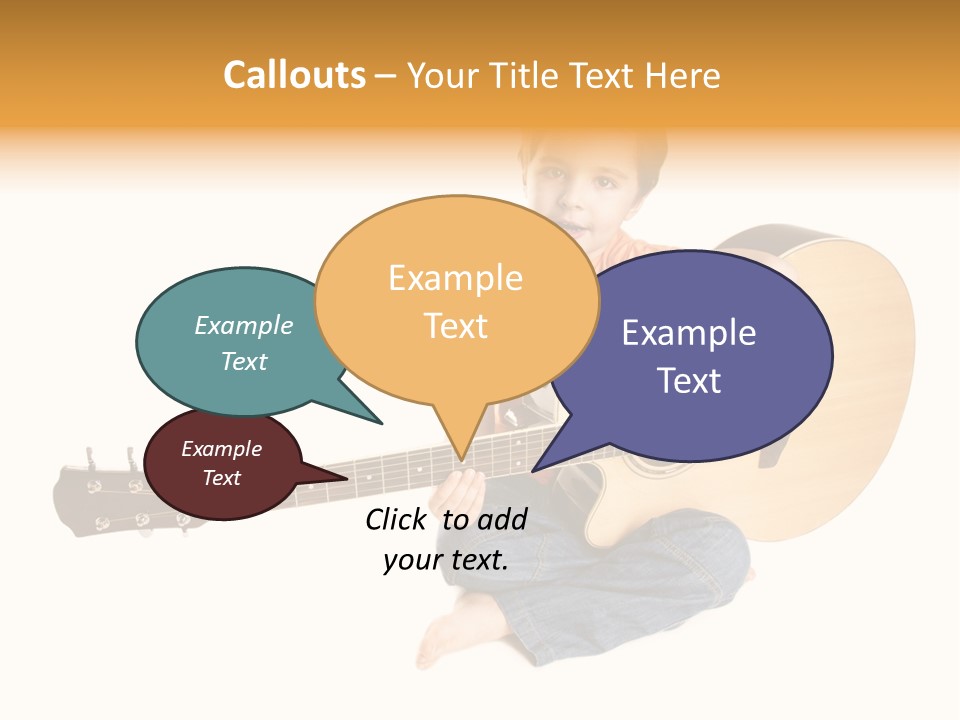 Callouts – Your Title Text Here

Example Text

Example Text

Example Text

Example Text

Click to add your text.